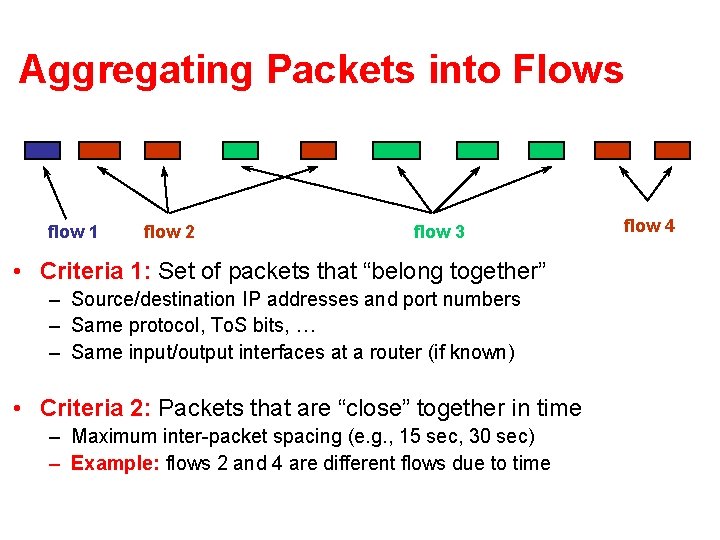 Aggregating Packets into Flows

flow 1
flow 2
flow 3
flow 4

• Criteria 1: Set of packets that "belong together"
– Source/destination IP addresses and port numbers
– Same protocol, ToS bits, …
– Same input/output interfaces at a router (if known)

• Criteria 2: Packets that are "close" together in time
– Maximum inter-packet spacing (e.g., 15 sec, 30 sec)
– Example: flows 2 and 4 are different flows due to time